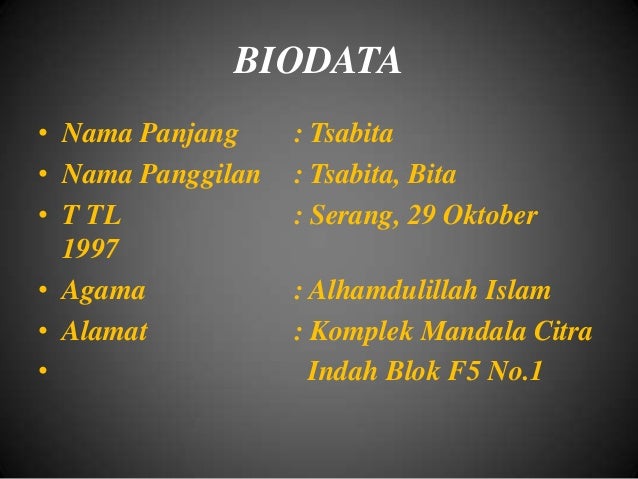 BIODATA

• Nama Panjang : Tsabita
• Nama Panggilan : Tsabita, Bita
• T TL : Serang, 29 Oktober 1997
• Agama : Alhamdulillah Islam
• Alamat : Komplek Mandala Citra
• Indah Blok F5 No.1